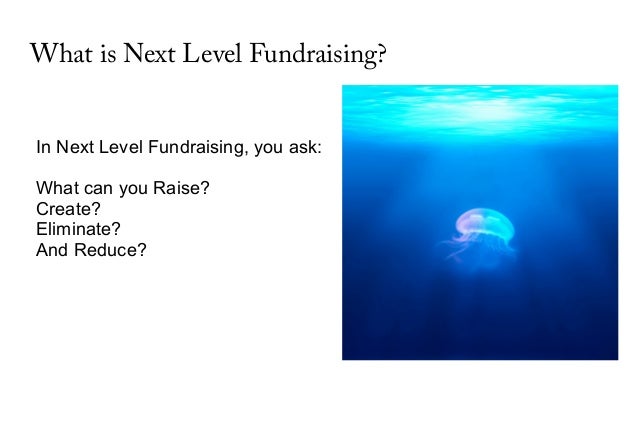 What is Next Level Fundraising?

In Next Level Fundraising, you ask:

What can you Raise?
Create?
Eliminate?
And Reduce?